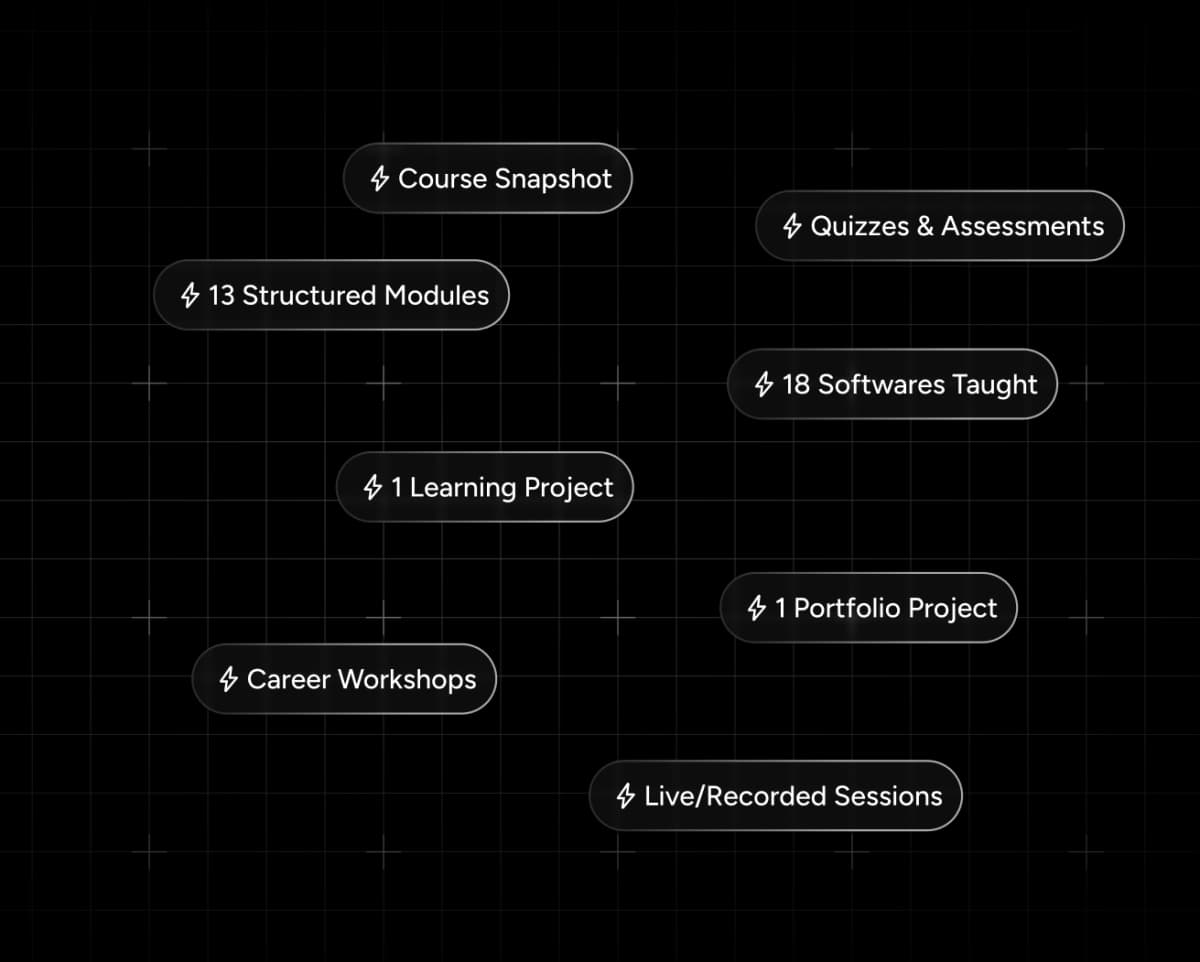 Course Snapshot

Quizzes & Assessments

13 Structured Modules

18 Softwares Taught

1 Learning Project

1 Portfolio Project

Career Workshops

Live/Recorded Sessions